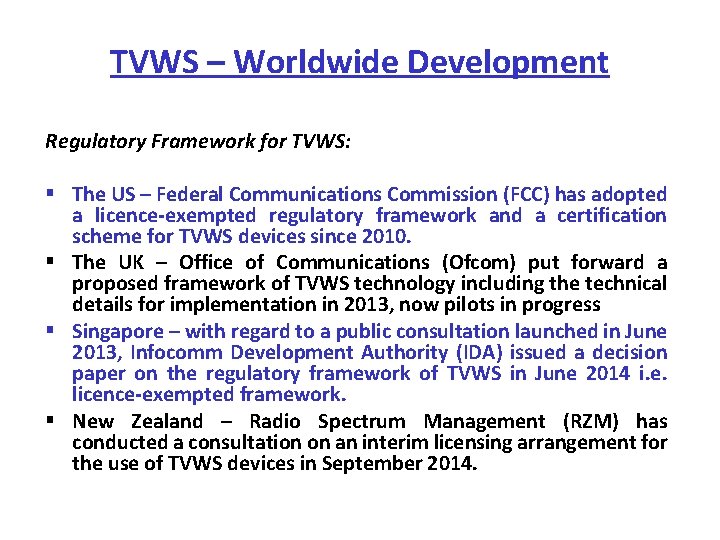 TVWS – Worldwide Development

Regulatory Framework for TVWS:

▪ The US – Federal Communications Commission (FCC) has adopted a licence-exempted regulatory framework and a certification scheme for TVWS devices since 2010.
▪ The UK – Office of Communications (Ofcom) put forward a proposed framework of TVWS technology including the technical details for implementation in 2013, now pilots in progress
▪ Singapore – with regard to a public consultation launched in June 2013, Infocomm Development Authority (IDA) issued a decision paper on the regulatory framework of TVWS in June 2014 i.e. licence-exempted framework.
▪ New Zealand – Radio Spectrum Management (RZM) has conducted a consultation on an interim licensing arrangement for the use of TVWS devices in September 2014.